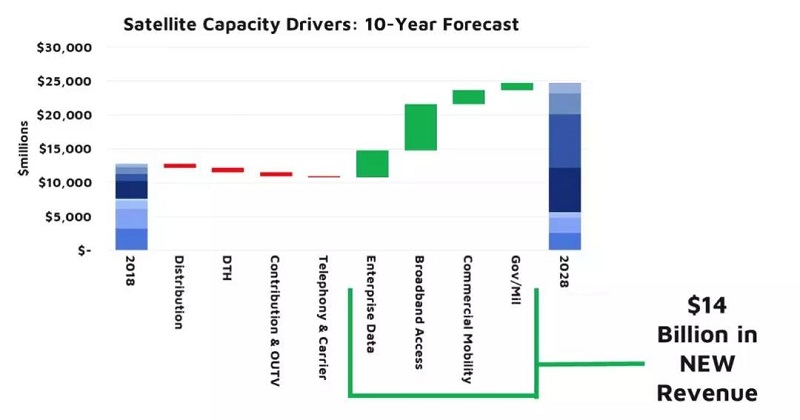 Satellite Capacity Drivers: 10-Year Forecast

$30,000
$25,000
$20,000
$15,000
$10,000
$5,000
$-

$millions

2018
Distribution
DTH
Contribution & OUTV
Telephony & Carrier
Enterprise Data
Broadband Access
Commercial Mobility
Gov/Mil
2028

$14 Billion in NEW Revenue